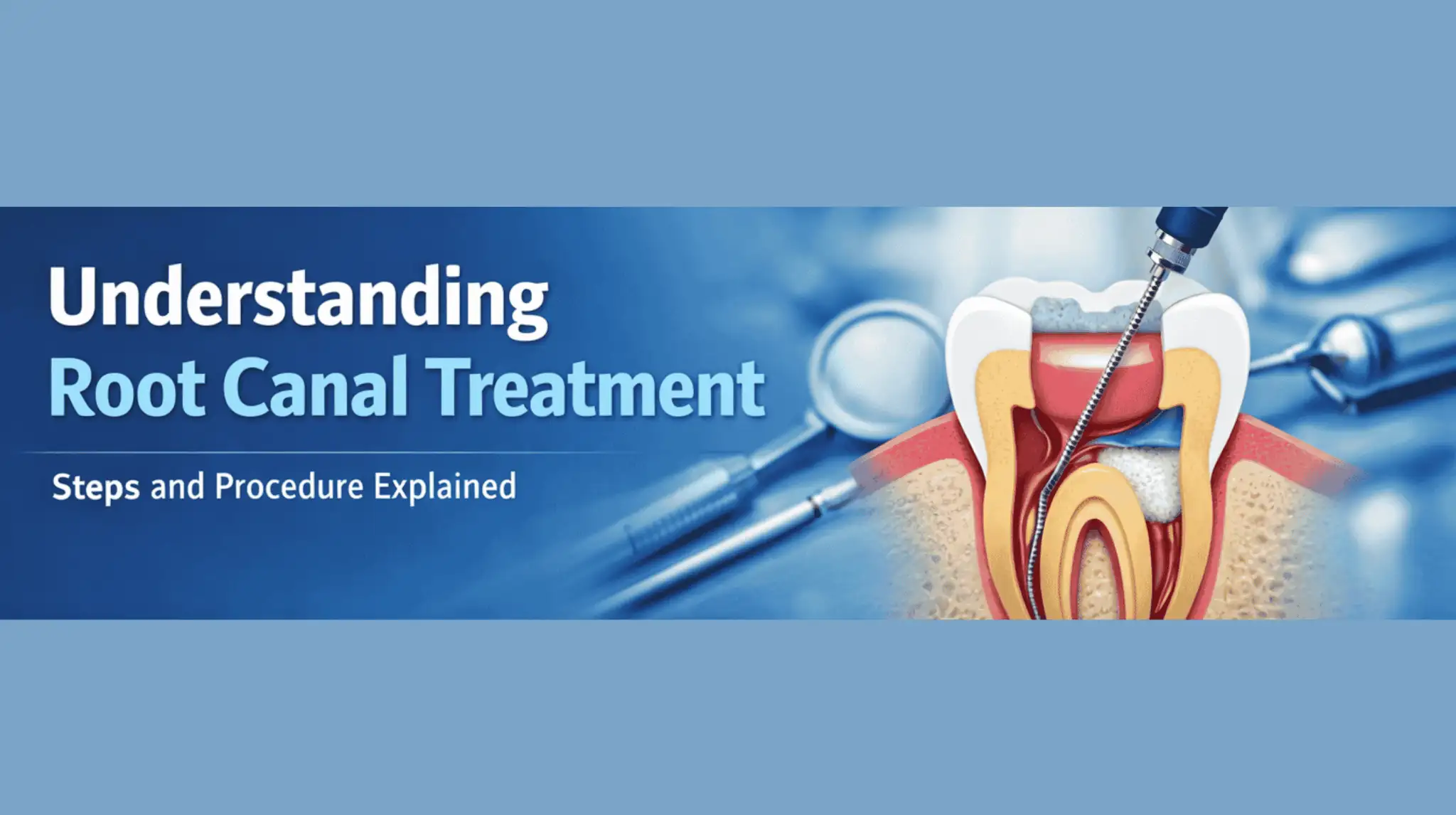 Understanding
Root Canal Treatment

Steps and Procedure Explained